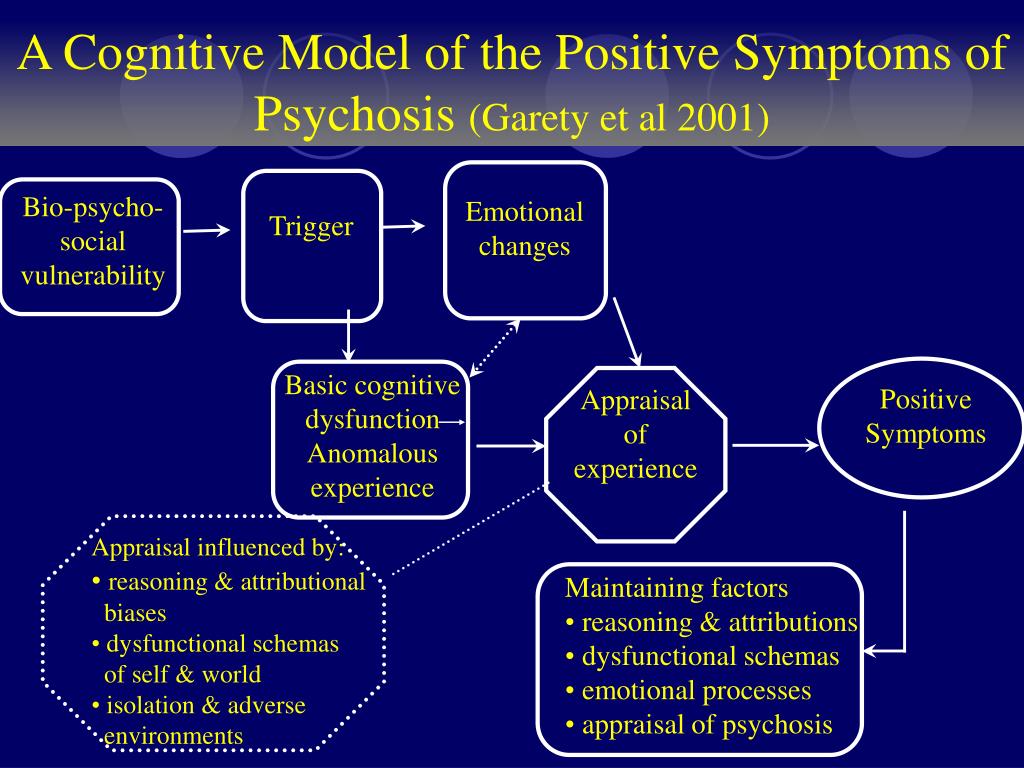 A Cognitive Model of the Positive Symptoms of Psychosis (Garety et al 2001)

Bio-psycho-social vulnerability

Trigger

Emotional changes

Basic cognitive dysfunction Anomalous experience

Appraisal of experience

Positive Symptoms

Appraisal influenced by:
• reasoning & attributional biases
• dysfunctional schemas of self & world
• isolation & adverse environments

Maintaining factors
• reasoning & attributions
• dysfunctional schemas
• emotional processes
• appraisal of psychosis